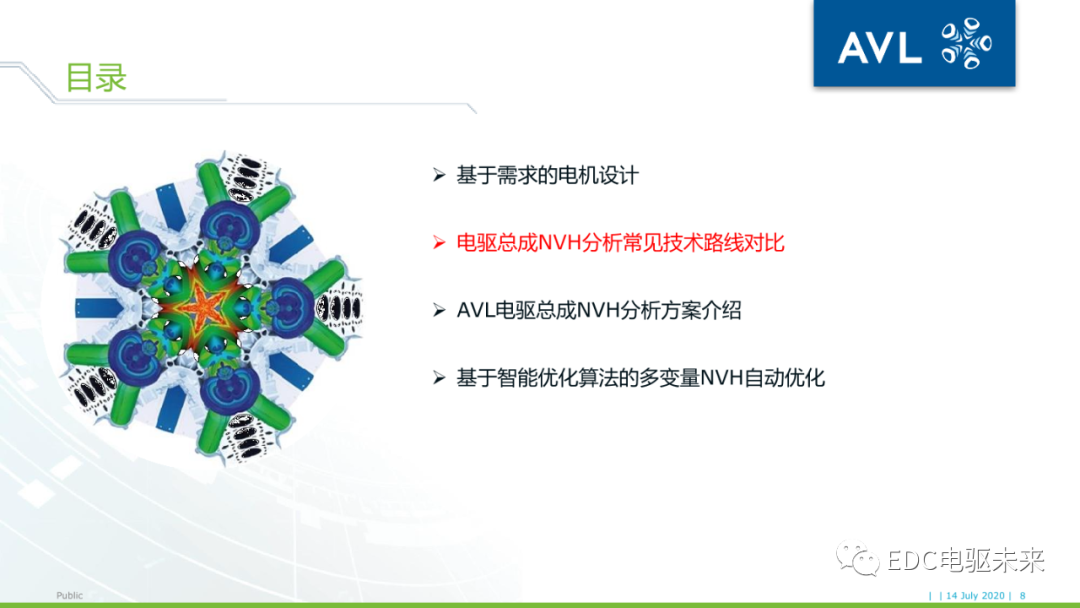 目录

AVL

➢ 基于需求的电机设计

➢ 电驱总成NVH分析常见技术路线对比

➢ AVL电驱总成NVH分析方案介绍

➢ 基于智能优化算法的多变量NVH自动优化

EDC电驱未来

Public

| | 14 July 2020 | 8